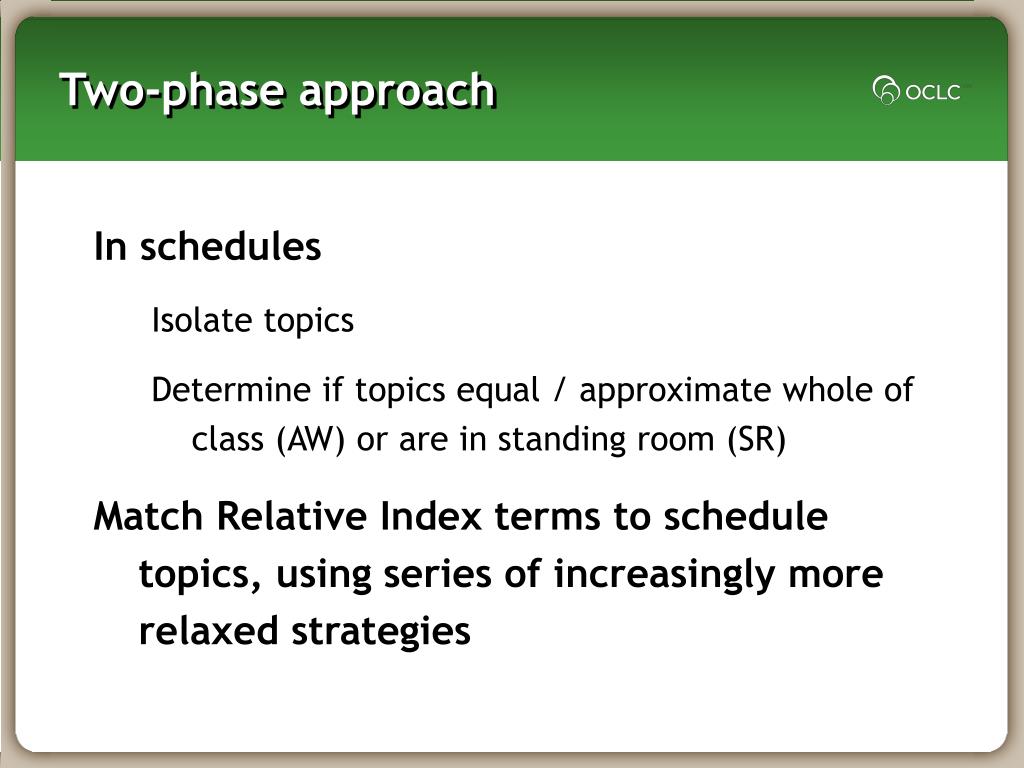 Two-phase approach

OCLC

In schedules

Isolate topics

Determine if topics equal / approximate whole of class (AW) or are in standing room (SR)

Match Relative Index terms to schedule topics, using series of increasingly more relaxed strategies